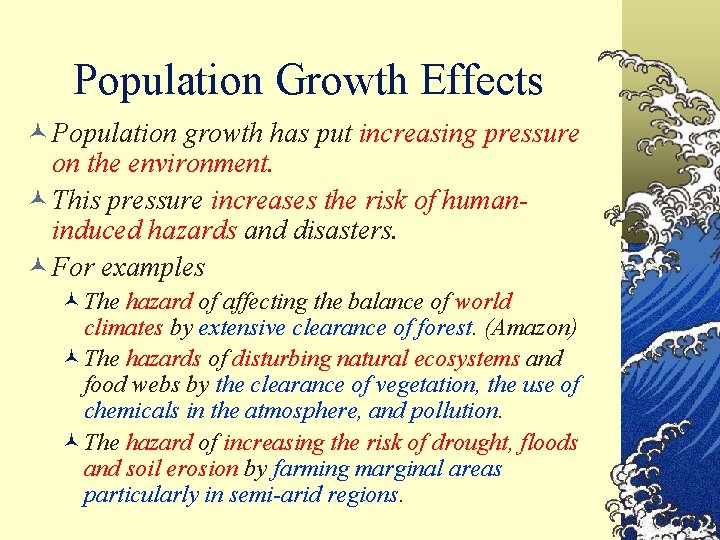 Population Growth Effects

Population growth has put increasing pressure on the environment.

This pressure increases the risk of human-induced hazards and disasters.

For examples

The hazard of affecting the balance of world climates by extensive clearance of forest. (Amazon)

The hazards of disturbing natural ecosystems and food webs by the clearance of vegetation, the use of chemicals in the atmosphere, and pollution.

The hazard of increasing the risk of drought, floods and soil erosion by farming marginal areas particularly in semi-arid regions.